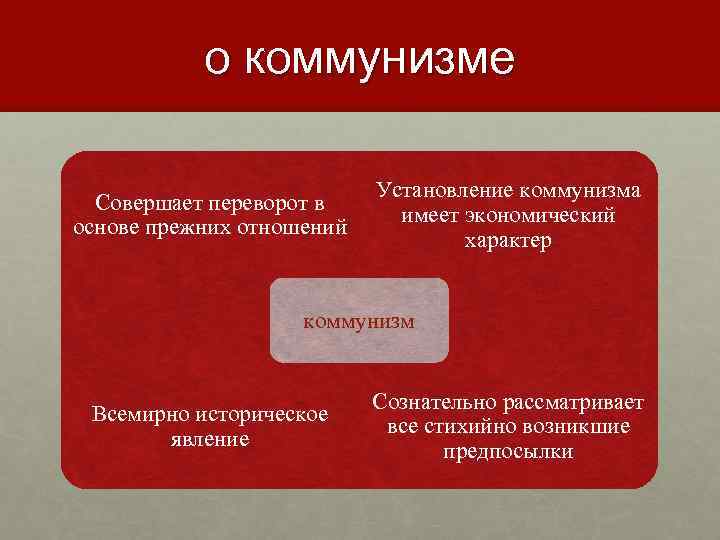 о коммунизме

Совершает переворот в основе прежних отношений

Установление коммунизма имеет экономический характер

коммунизм

Всемирно историческое явление

Сознательно рассматривает все стихийно возникшие предпосылки